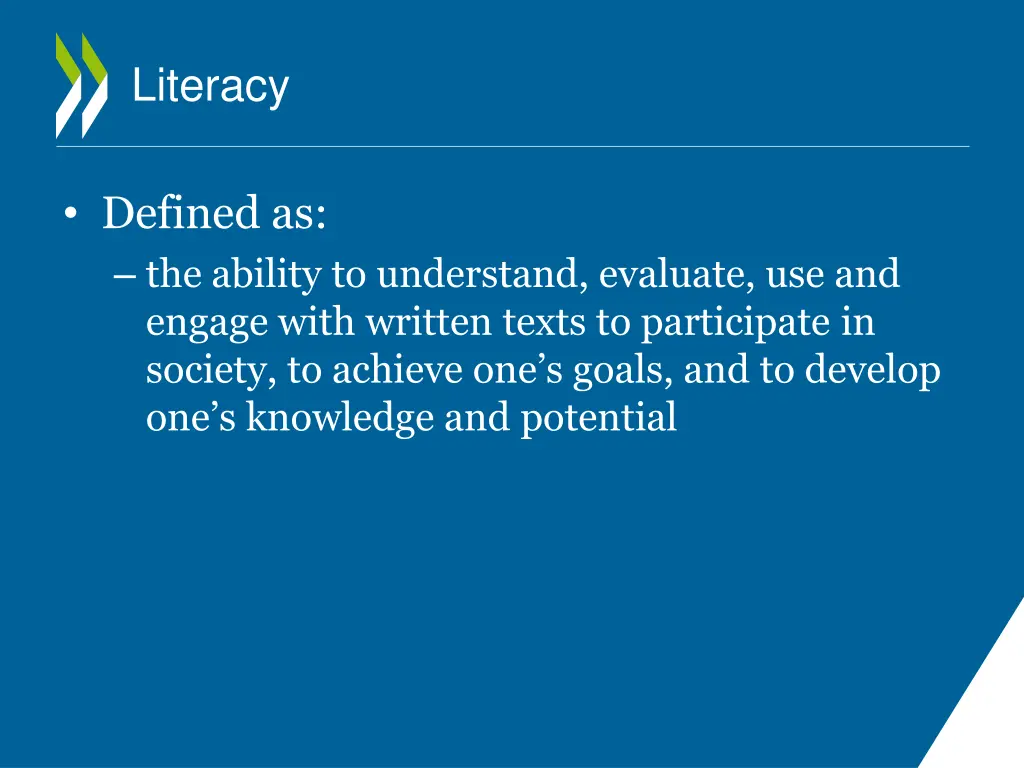 Literacy

• Defined as:
– the ability to understand, evaluate, use and engage with written texts to participate in society, to achieve one’s goals, and to develop one’s knowledge and potential